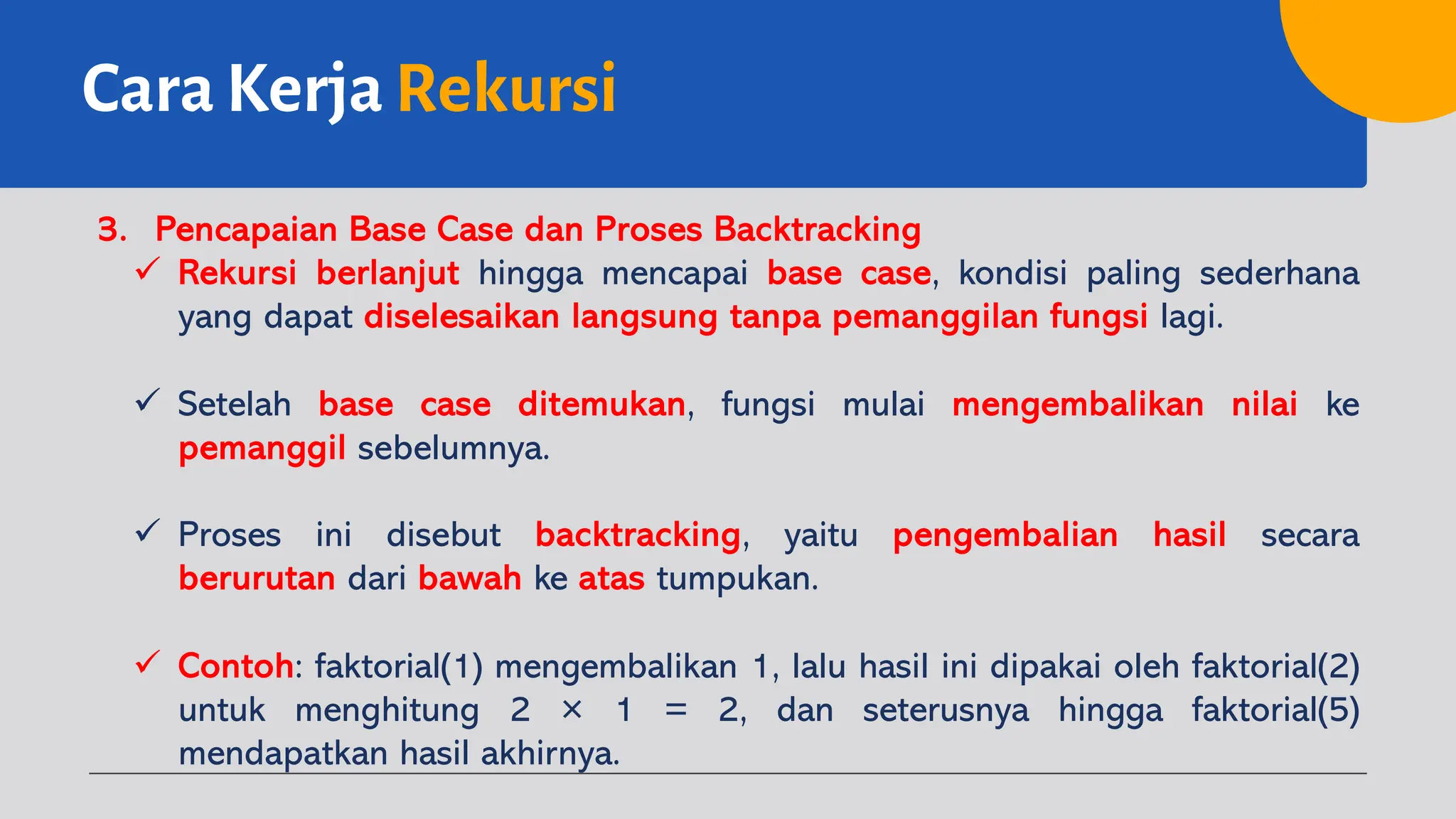 Cara Kerja Rekursi

3. Pencapaian Base Case dan Proses Backtracking

✓ Rekursi berlanjut hingga mencapai base case, kondisi paling sederhana yang dapat diselesaikan langsung tanpa pemanggilan fungsi lagi.

✓ Setelah base case ditemukan, fungsi mulai mengembalikan nilai ke pemanggil sebelumnya.

✓ Proses ini disebut backtracking, yaitu pengembalian hasil secara berurutan dari bawah ke atas tumpukan.

✓ Contoh: faktorial(1) mengembalikan 1, lalu hasil ini dipakai oleh faktorial(2) untuk menghitung $2 \times 1 = 2$, dan seterusnya hingga faktorial(5) mendapatkan hasil akhirnya.